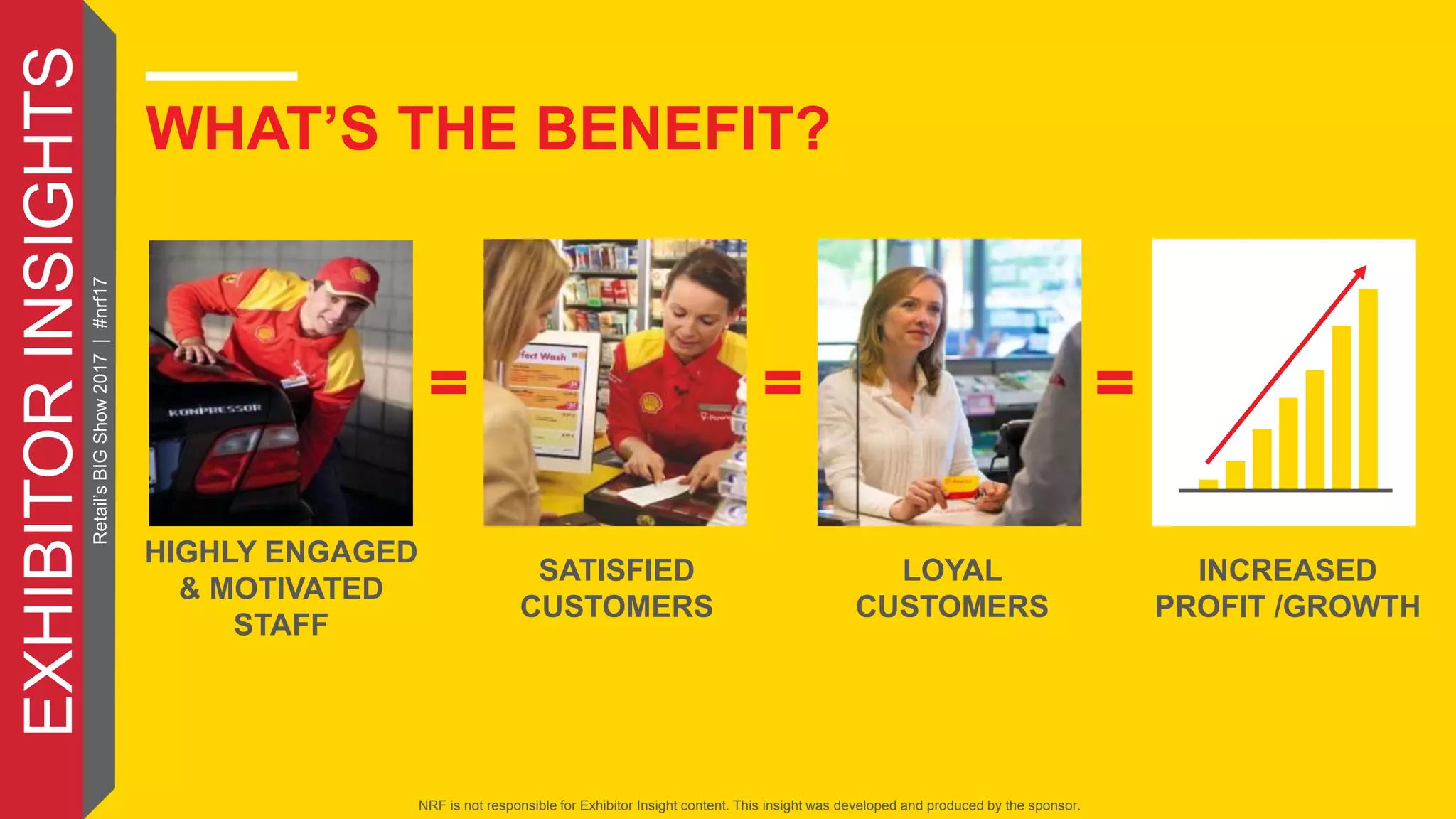 EXHIBITOR INSIGHTS

Retail's BIG Show 2017 | #nrf17

WHAT'S THE BENEFIT?

KOMPRESSOR

fect Wash

HIGHLY ENGAGED & MOTIVATED STAFF

=

SATISFIED CUSTOMERS

=

LOYAL CUSTOMERS

=

INCREASED PROFIT /GROWTH

NRF is not responsible for Exhibitor Insight content. This insight was developed and produced by the sponsor.